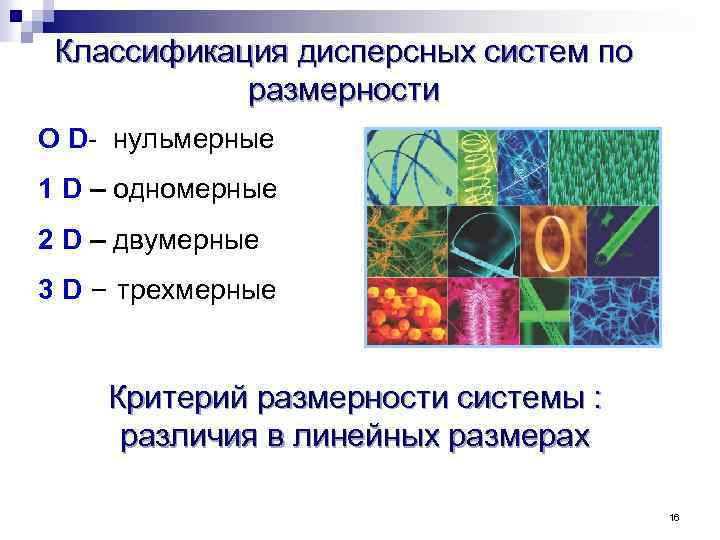 Классификация дисперсных систем по размерности

O D- нульмерные

1 D – одномерные

2 D – двумерные

3 D – трехмерные

Критерий размерности системы : различия в линейных размерах

16